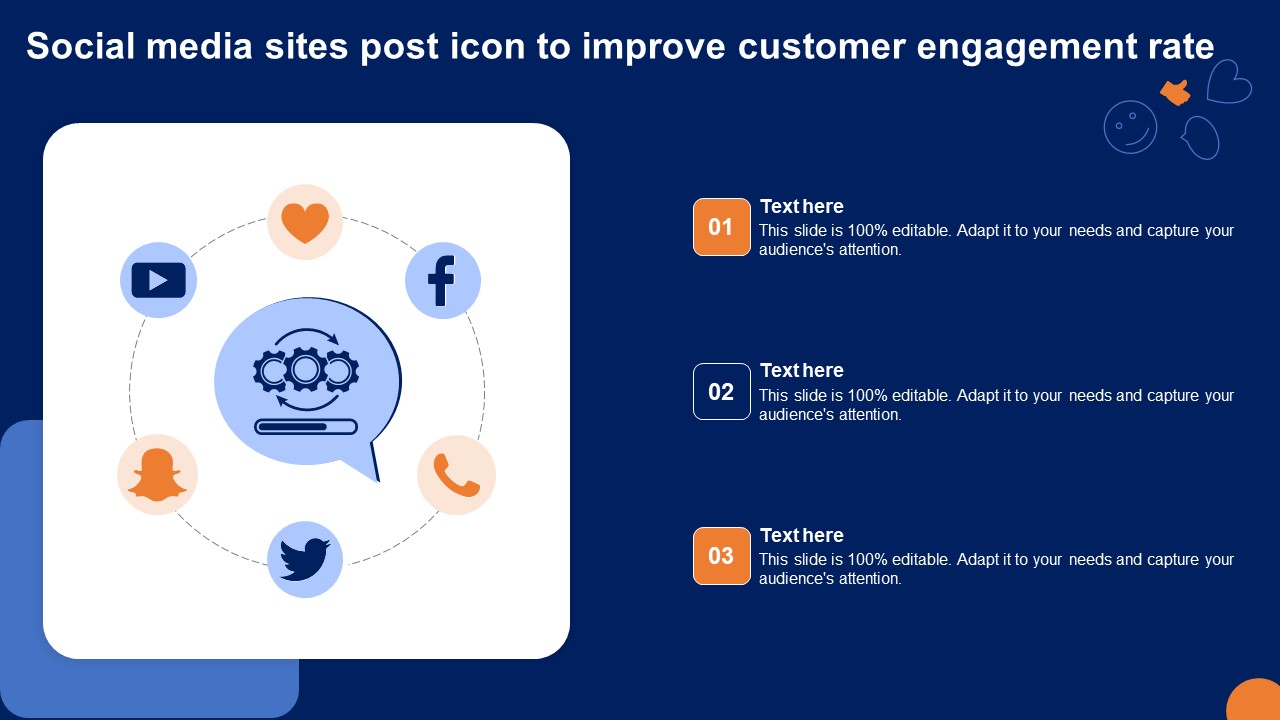 Social media sites post icon to improve customer engagement rate

01
Text here
This slide is 100% editable. Adapt it to your needs and capture your audience's attention.

02
Text here
This slide is 100% editable. Adapt it to your needs and capture your audience's attention.

03
Text here
This slide is 100% editable. Adapt it to your needs and capture your audience's attention.